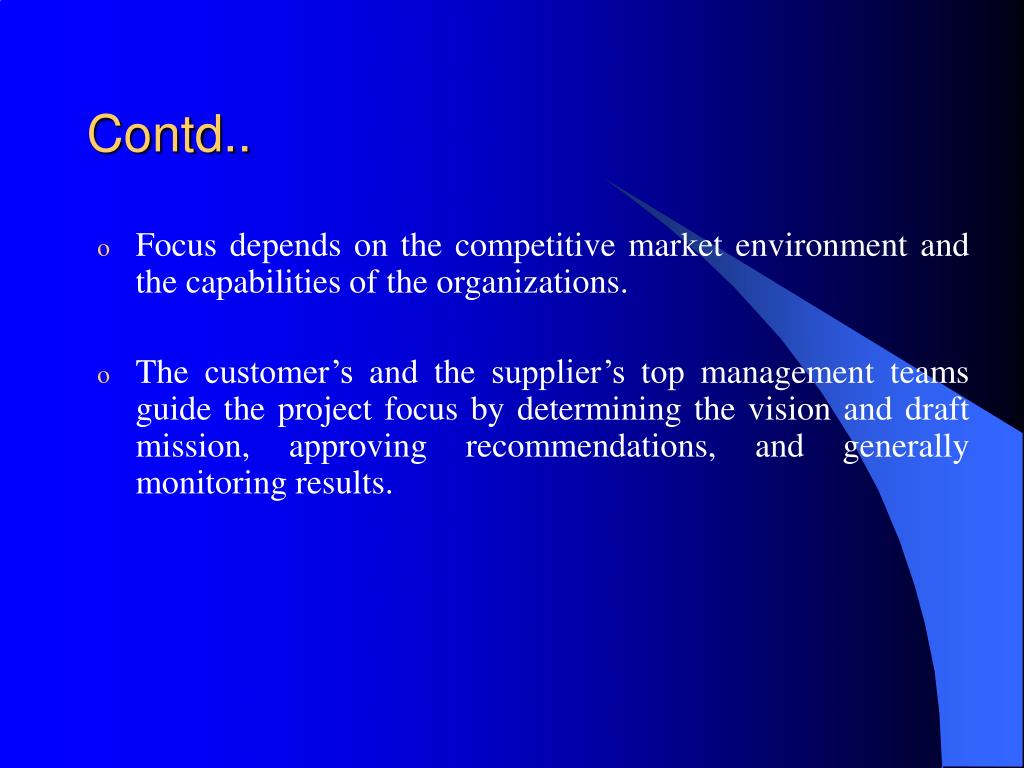 Contd..

o Focus depends on the competitive market environment and the capabilities of the organizations.

o The customer’s and the supplier’s top management teams guide the project focus by determining the vision and draft mission, approving recommendations, and generally monitoring results.